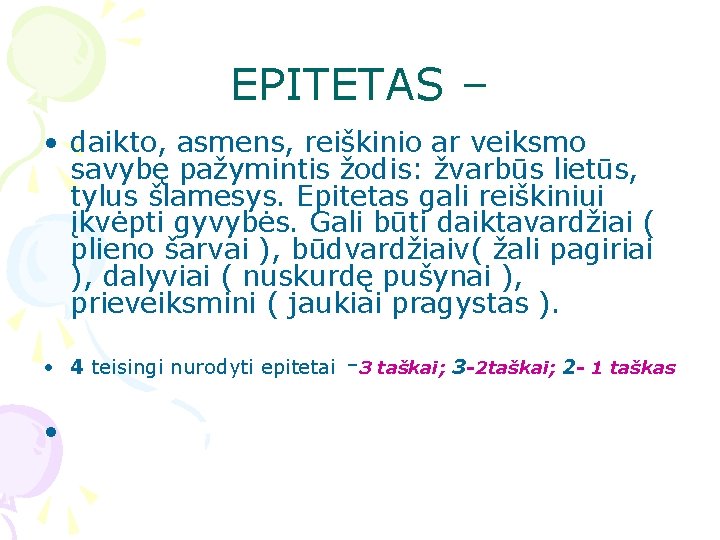 EPITETAS –

• daikto, asmens, reiškinio ar veiksmo savybę pažymintis žodis: žvarbūs lietūs, tylus šlamesys. Epitetas gali reiškiniui įkvėpti gyvybės. Gali būti daiktavardžiai ( plieno šarvai ), būdvardžiaiv( žali pagiriai ), dalyviai ( nuskurdę pušynai ), prieveiksmini ( jaukiai pragystas ).

• 4 teisingi nurodyti epitetai –3 taškai; 3-2taškai; 2- 1 taškas

•